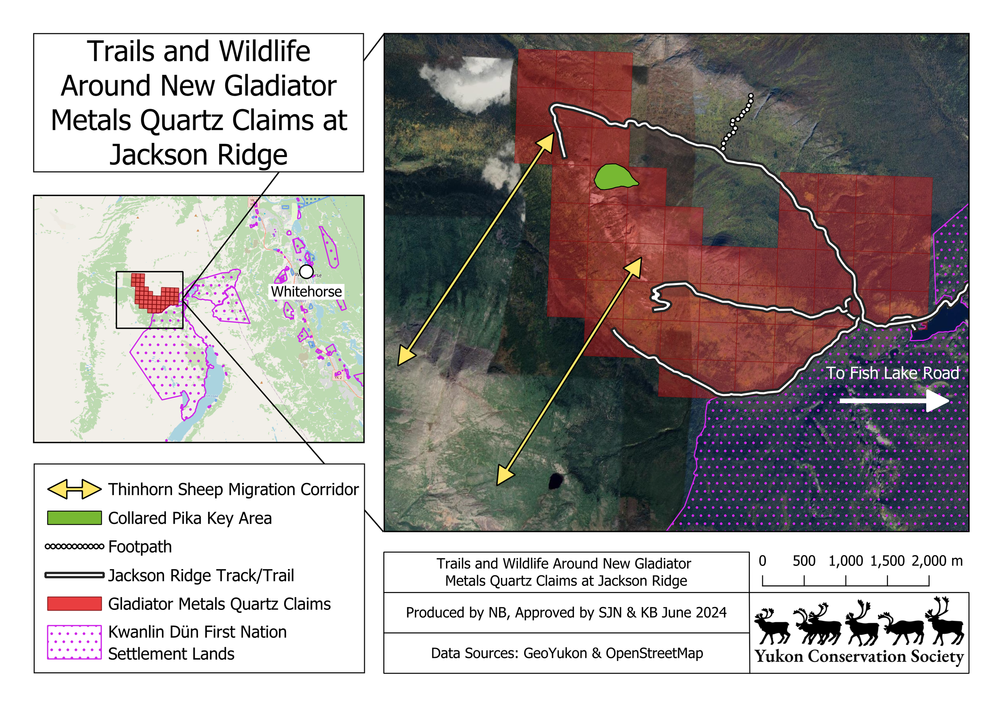 Trails and Wildlife Around New Gladiator Metals Quartz Claims at Jackson Ridge

Whitehorse

To Fish Lake Road

Thinhorn Sheep Migration Corridor
Collared Pika Key Area
Footpath
Jackson Ridge Track/Trail
Gladiator Metals Quartz Claims
Kwanlin Dün First Nation Settlement Lands

Trails and Wildlife Around New Gladiator Metals Quartz Claims at Jackson Ridge

Produced by NB, Approved by SJN & KB June 2024

Data Sources: GeoYukon & OpenStreetMap

0 500 1,000 1,500 2,000 m

Yukon Conservation Society